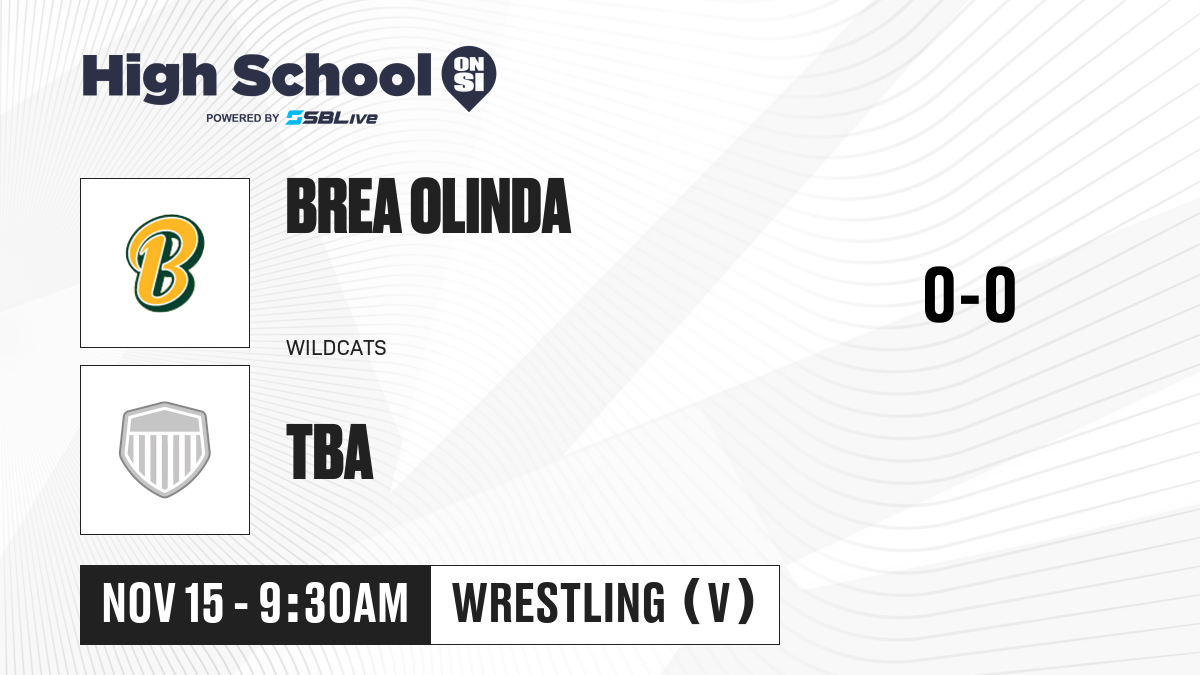 High School ON SI
POWERED BY SBLive

B

BREA OLINDA

WILDCATS

0-0

TBA

NOV 15 - 9:30AM

WRESTLING (V)